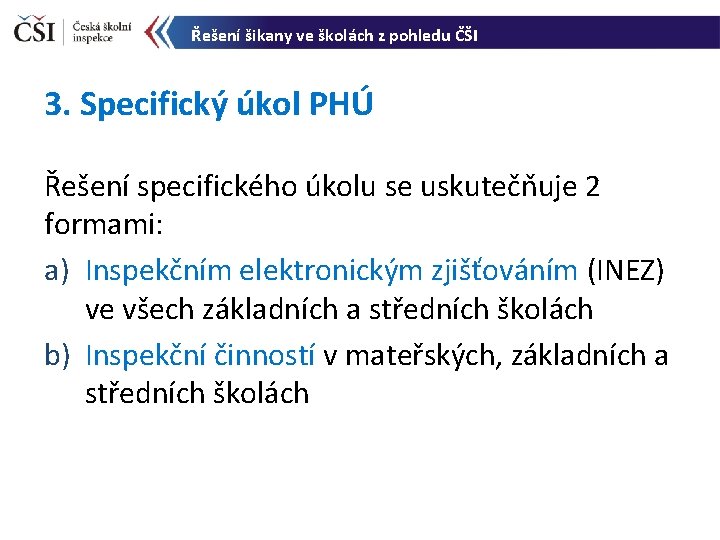 ČŠI Česká školní inspekce

Řešení šikany ve školách z pohledu ČŠI

3. Specifický úkol PHÚ

Řešení specifického úkolu se uskutečňuje 2 formami:

a) Inspekčním elektronickým zjišťováním (INEZ) ve všech základních a středních školách

b) Inspekční činností v mateřských, základních a středních školách